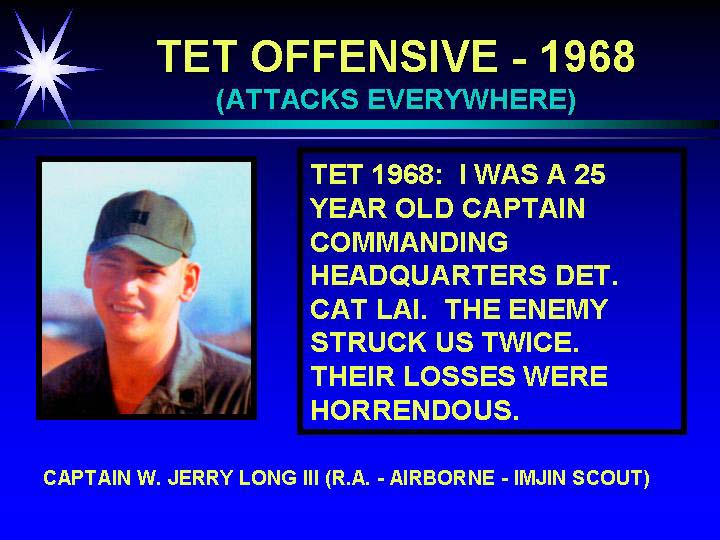 TET OFFENSIVE - 1968
(ATTACKS EVERYWHERE)

TET 1968: I WAS A 25 YEAR OLD CAPTAIN COMMANDING HEADQUARTERS DET. CAT LAI. THE ENEMY STRUCK US TWICE. THEIR LOSSES WERE HORRENDOUS.

CAPTAIN W. JERRY LONG III (R.A. - AIRBORNE - IMJIN SCOUT)